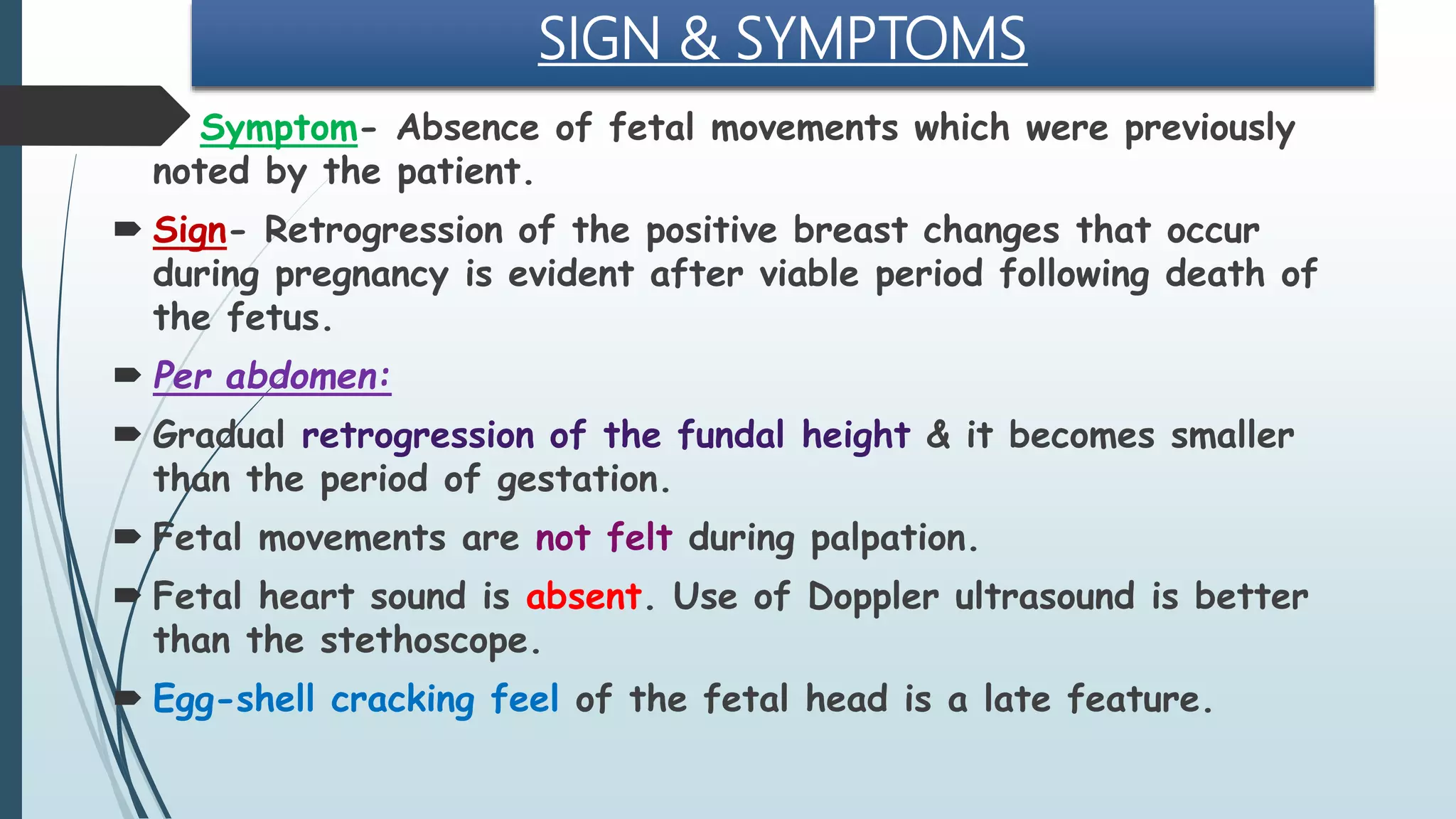 SIGN & SYMPTOMS

Symptom- Absence of fetal movements which were previously noted by the patient.

Sign- Retrogression of the positive breast changes that occur during pregnancy is evident after viable period following death of the fetus.

Per abdomen:

Gradual retrogression of the fundal height & it becomes smaller than the period of gestation.

Fetal movements are not felt during palpation.

Fetal heart sound is absent. Use of Doppler ultrasound is better than the stethoscope.

Egg-shell cracking feel of the fetal head is a late feature.